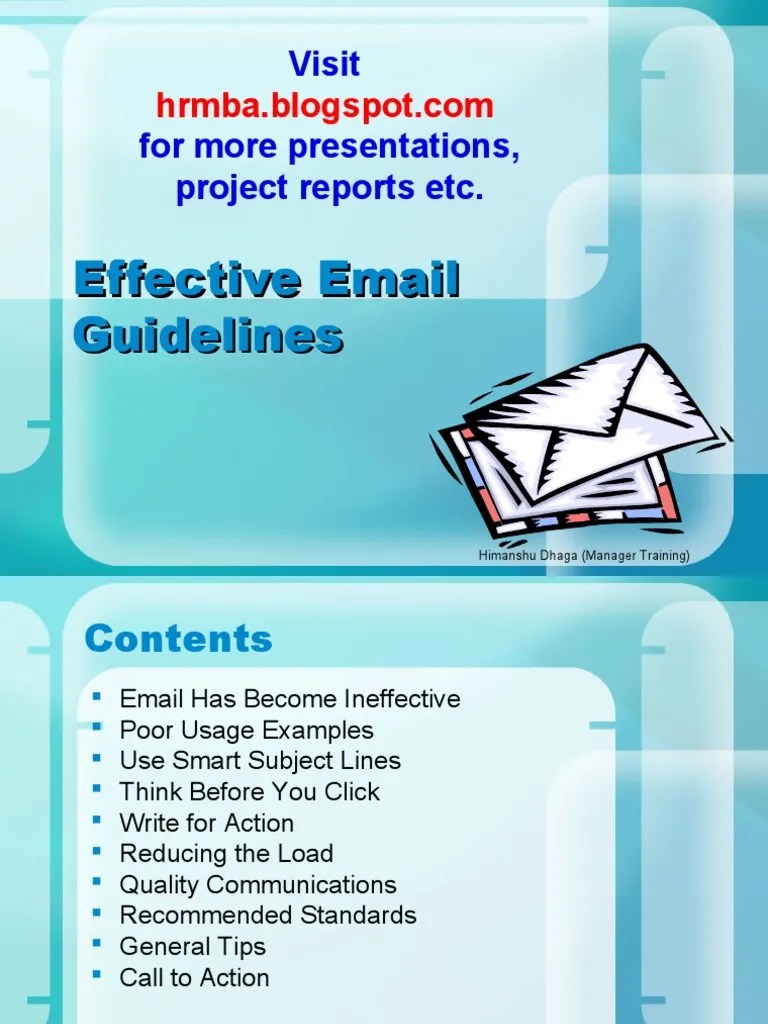 Visit
hrmba.blogspot.com
for more presentations,
project reports etc.

Effective Email Guidelines

Himanshu Dhaga (Manager Training)

Contents

- Email Has Become Ineffective
- Poor Usage Examples
- Use Smart Subject Lines
- Think Before You Click
- Write for Action
- Reducing the Load
- Quality Communications
- Recommended Standards
- General Tips
- Call to Action